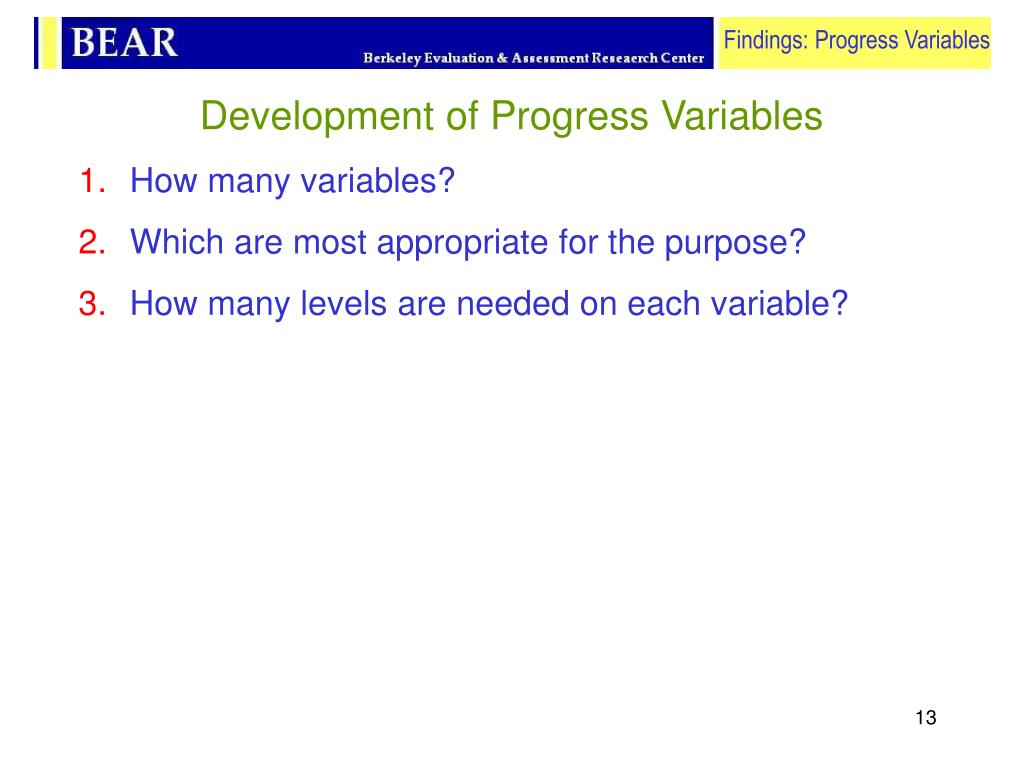 BEAR
Berkeley Evaluation & Assessment Reseaerch Center

Findings: Progress Variables

Development of Progress Variables

1. How many variables?
2. Which are most appropriate for the purpose?
3. How many levels are needed on each variable?

13